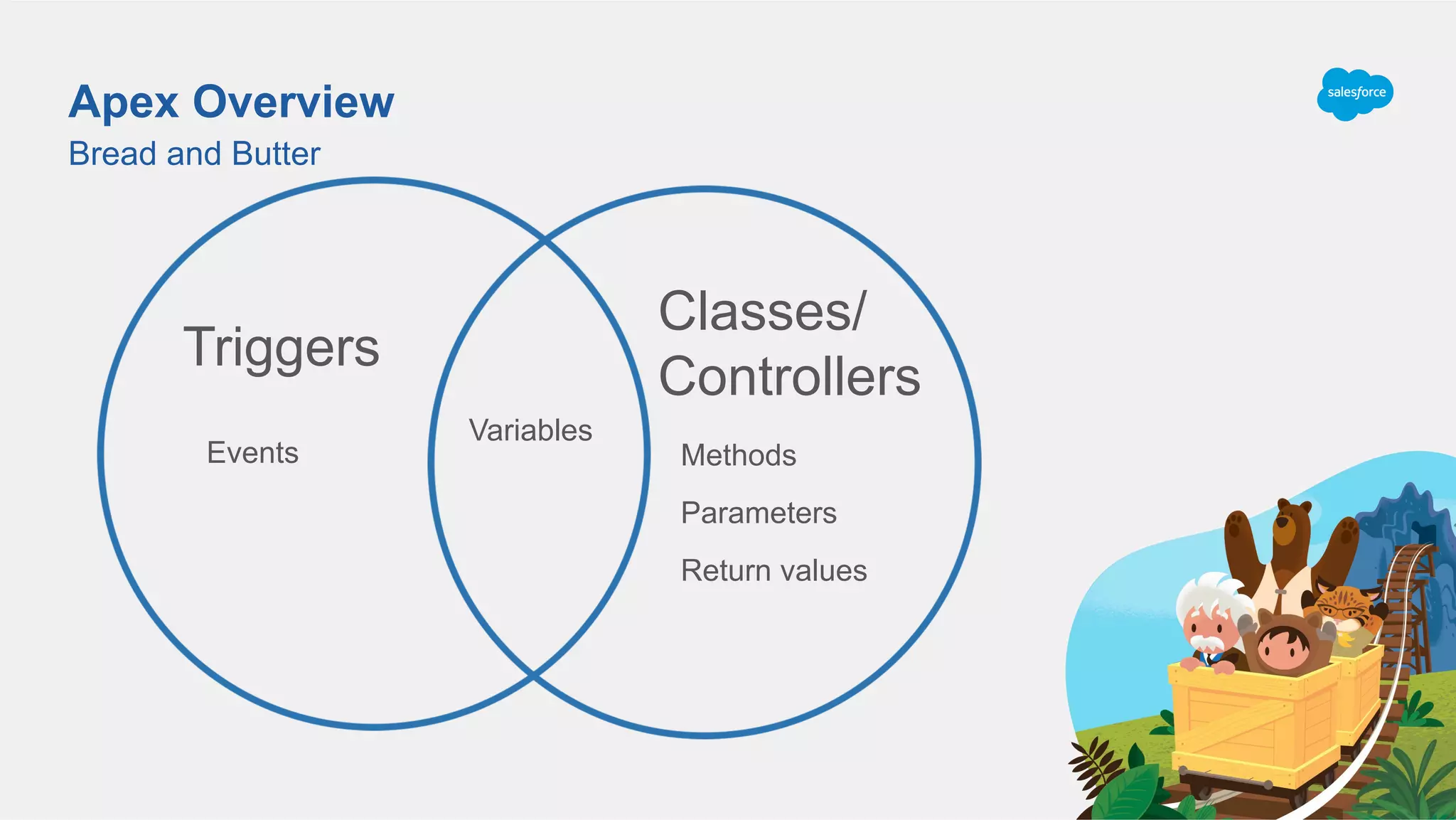 Apex Overview
Bread and Butter

salesforce

Triggers

Events

Variables

Classes/ Controllers

Methods

Parameters

Return values